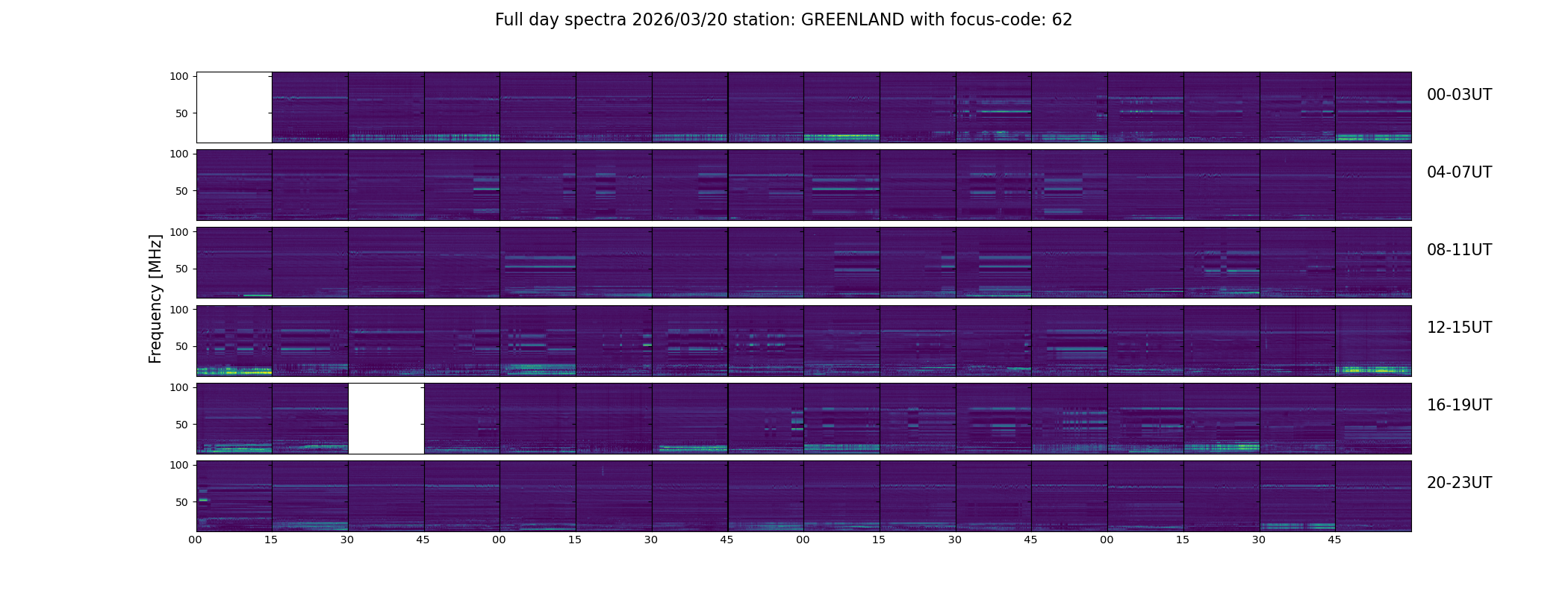 Full day spectra 2026/03/20 station: GREENLAND with focus-code: 62

Frequency [MHz]

100
50
00-03UT

100
50
04-07UT

100
50
08-11UT

100
50
12-15UT

100
50
16-19UT

100
50
20-23UT

00 15 30 45 00 15 30 45 00 15 30 45 00 15 30 45